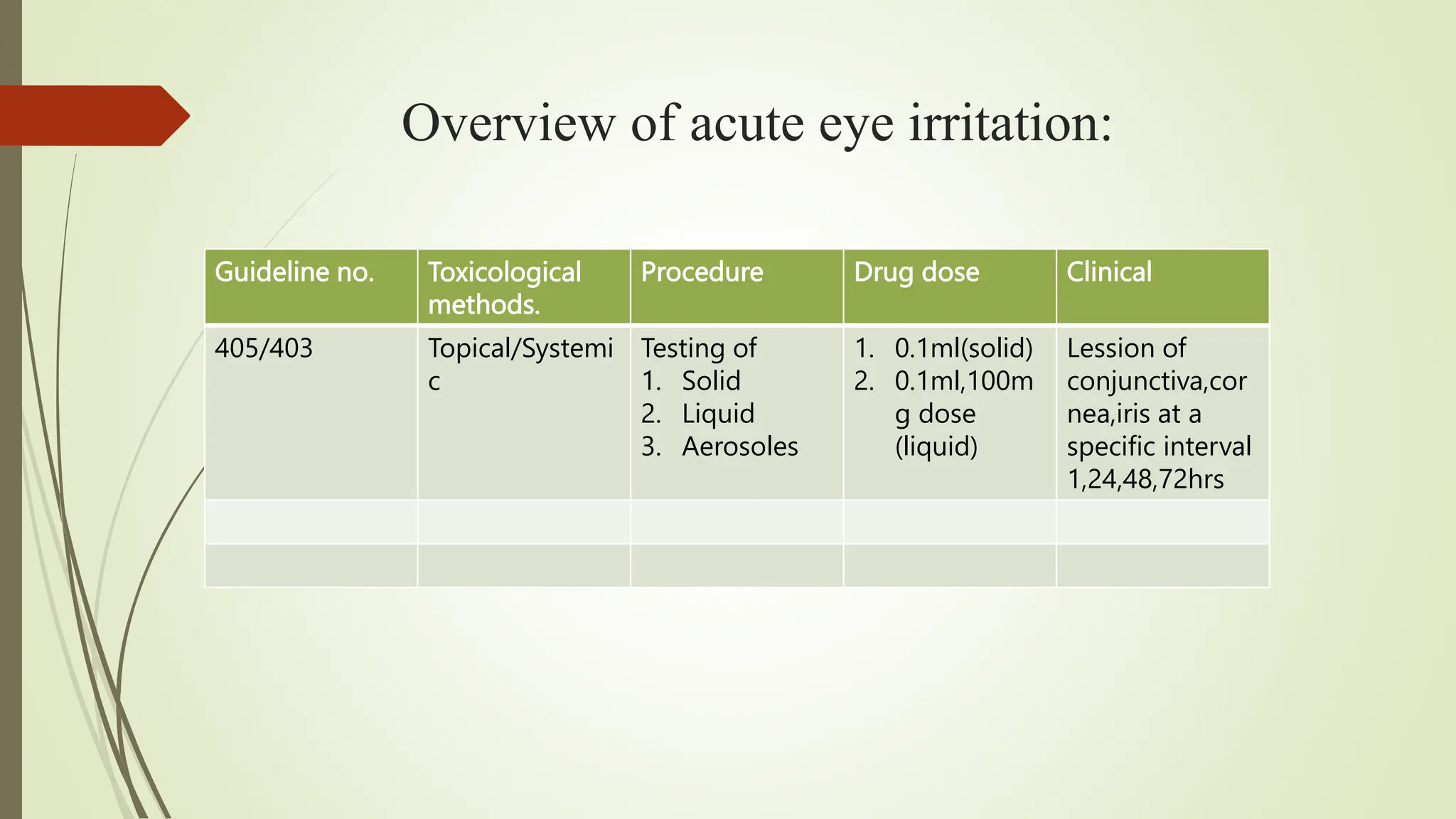 Overview of acute eye irritation:

| Guideline no. | Toxicological methods. | Procedure | Drug dose | Clinical |
|---|---|---|---|---|
| 405/403 | Topical/Systemic | Testing of 1. Solid 2. Liquid 3. Aerosoles | 1. 0.1ml(solid) 2. 0.1ml,100mg dose (liquid) | Lession of conjunctiva,cornea,iris at a specific interval 1,24,48,72hrs |
| | | | | |
| | | | | |